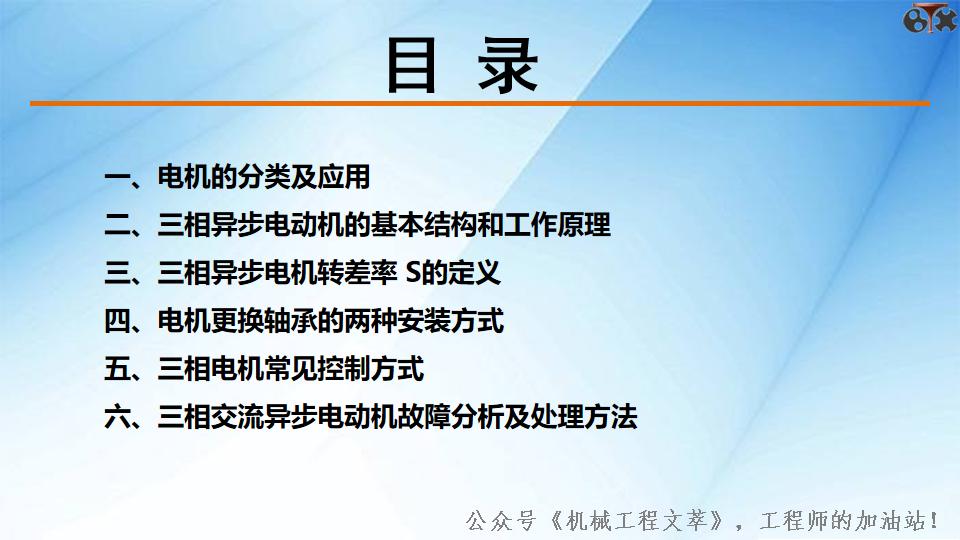 目 录

一、电机的分类及应用

二、三相异步电动机的基本结构和工作原理

三、三相异步电机转差率 S的定义

四、电机更换轴承的两种安装方式

五、三相电机常见控制方式

六、三相交流异步电动机故障分析及处理方法

公众号《机械工程文萃》，工程师的加油站！